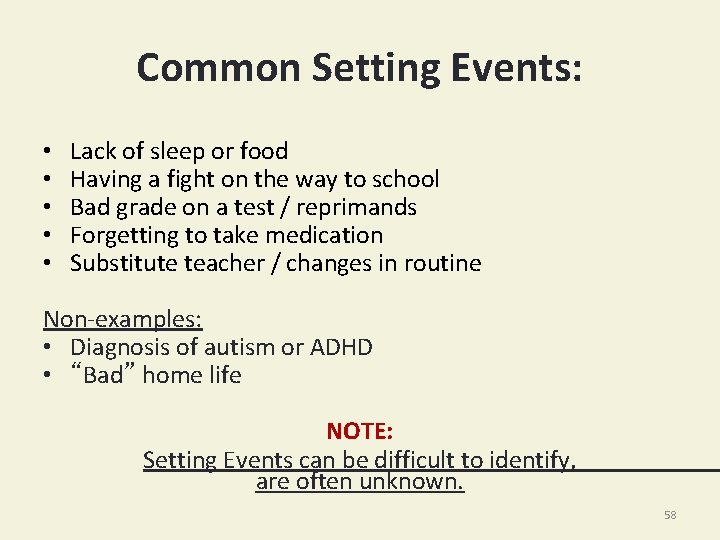 Common Setting Events:

• Lack of sleep or food
• Having a fight on the way to school
• Bad grade on a test / reprimands
• Forgetting to take medication
• Substitute teacher / changes in routine

Non-examples:
• Diagnosis of autism or ADHD
• “Bad” home life

NOTE:
Setting Events can be difficult to identify, are often unknown.

58